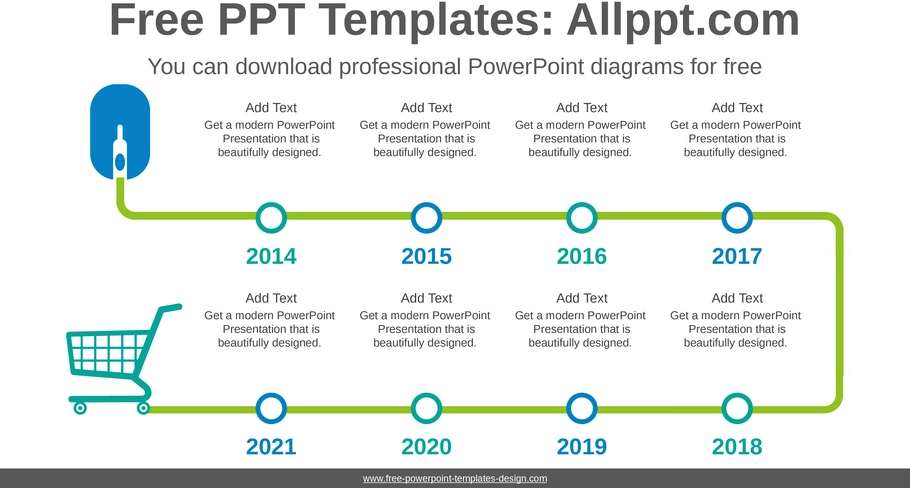 Free PPT Templates: Allppt.com

You can download professional PowerPoint diagrams for free

Add Text
Get a modern PowerPoint Presentation that is beautifully designed.

Add Text
Get a modern PowerPoint Presentation that is beautifully designed.

Add Text
Get a modern PowerPoint Presentation that is beautifully designed.

Add Text
Get a modern PowerPoint Presentation that is beautifully designed.

2014

2015

2016

2017

Add Text
Get a modern PowerPoint Presentation that is beautifully designed.

Add Text
Get a modern PowerPoint Presentation that is beautifully designed.

Add Text
Get a modern PowerPoint Presentation that is beautifully designed.

Add Text
Get a modern PowerPoint Presentation that is beautifully designed.

2021

2020

2019

2018

www.free-powerpoint-templates-design.com